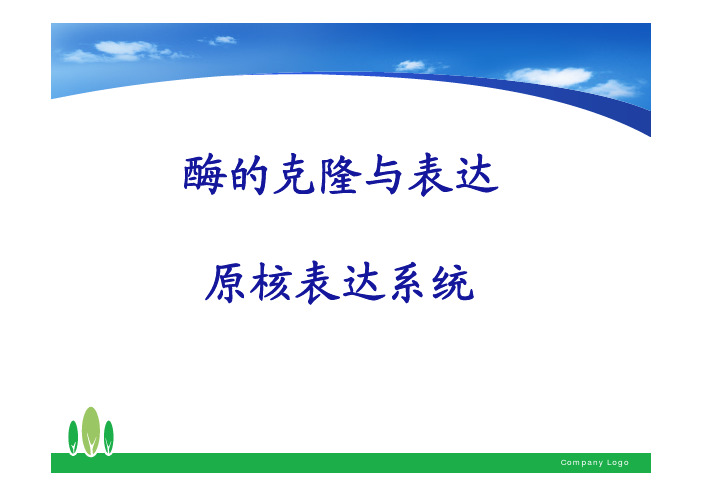 酶的克隆与表达

原核表达系统

Company Logo